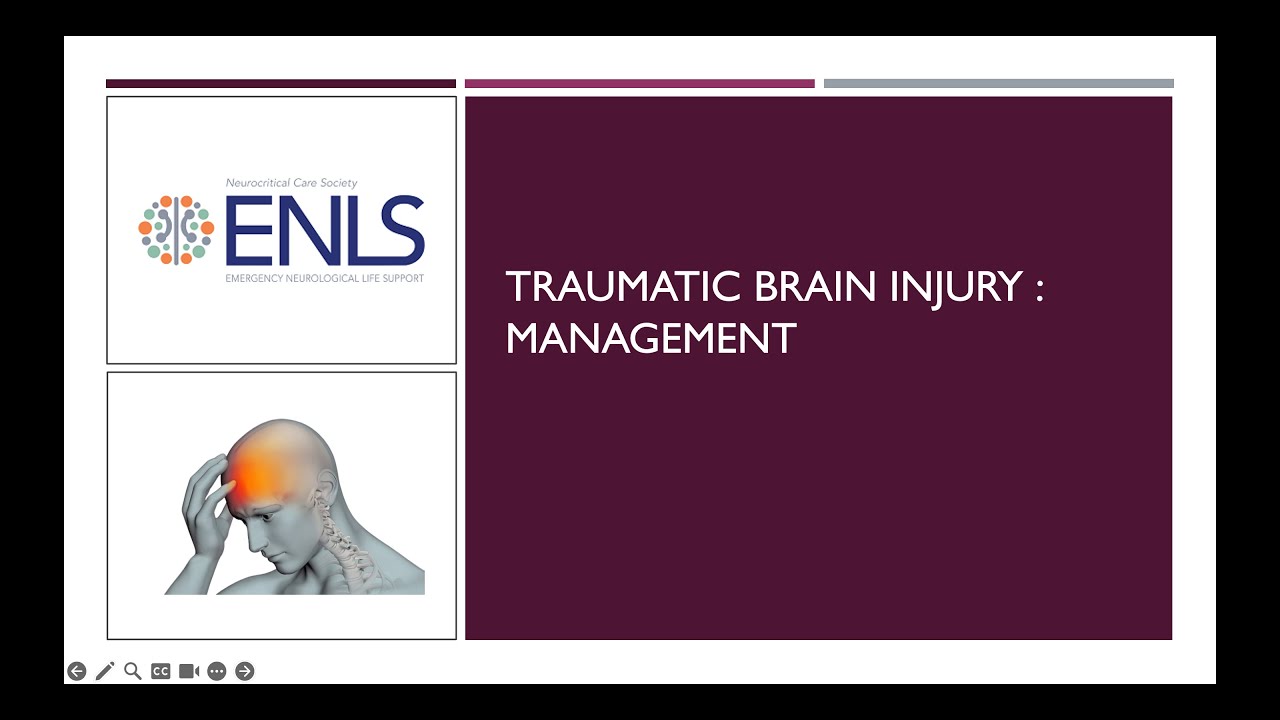 Neurocritical Care Society
ENLS
EMERGENCY NEUROLOGICAL LIFE SUPPORT

TRAUMATIC BRAIN INJURY : MANAGEMENT

CC